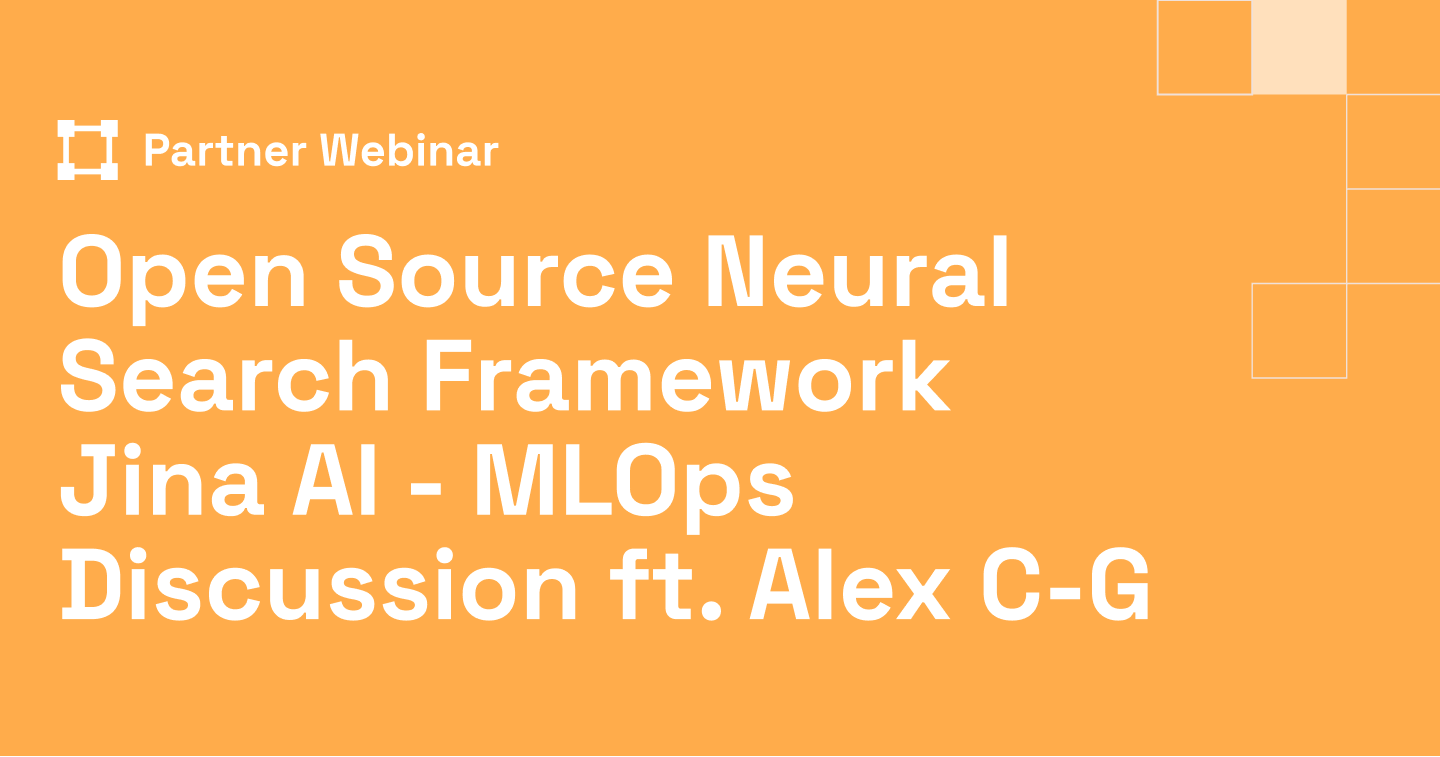 Partner Webinar

Open Source Neural Search Framework Jina AI - MLOps Discussion ft. Alex C-G